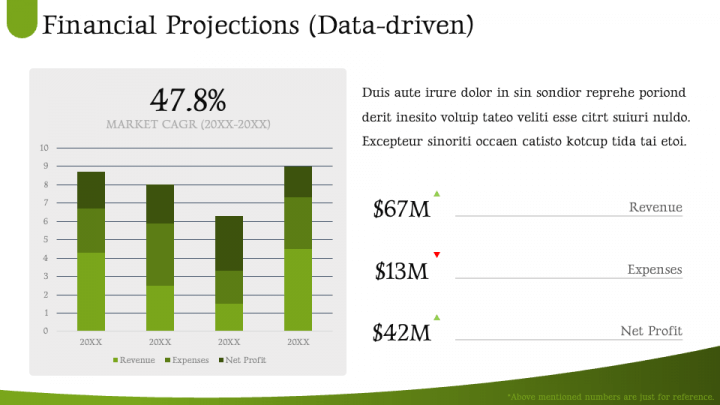 Financial Projections (Data-driven)

47.8%
MARKET CAGR (20XX-20XX)

10
9
8
7
6
5
4
3
2
1
0

20XX 20XX 20XX 20XX

Revenue Expenses Net Profit

Duis aute irure dolor in sin sondior reprehe poriond derit inesito voluip tateo veliti esse citrt suiuri nuldo. Excepteur sinoriti occaen catisto kotcup tida tai etoi.

$67M
Revenue

$13M
Expenses

$42M
Net Profit

*Above mentioned numbers are just for reference.